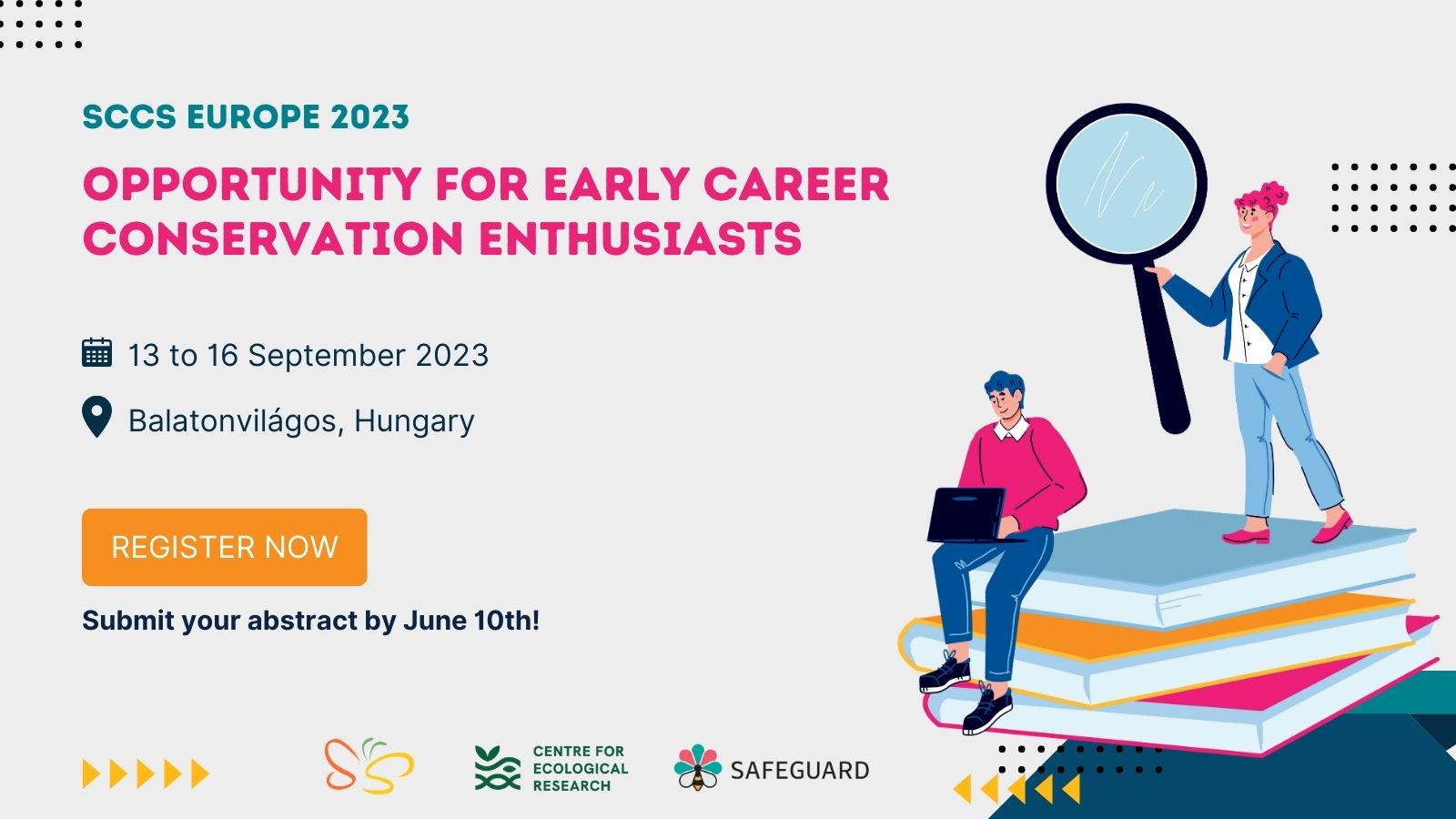 SCCS EUROPE 2023

OPPORTUNITY FOR EARLY CAREER CONSERVATION ENTHUSIASTS

13 to 16 September 2023

Balatonvilágos, Hungary

REGISTER NOW

Submit your abstract by June 10th!

CENTRE FOR ECOLOGICAL RESEARCH

SAFEGUARD